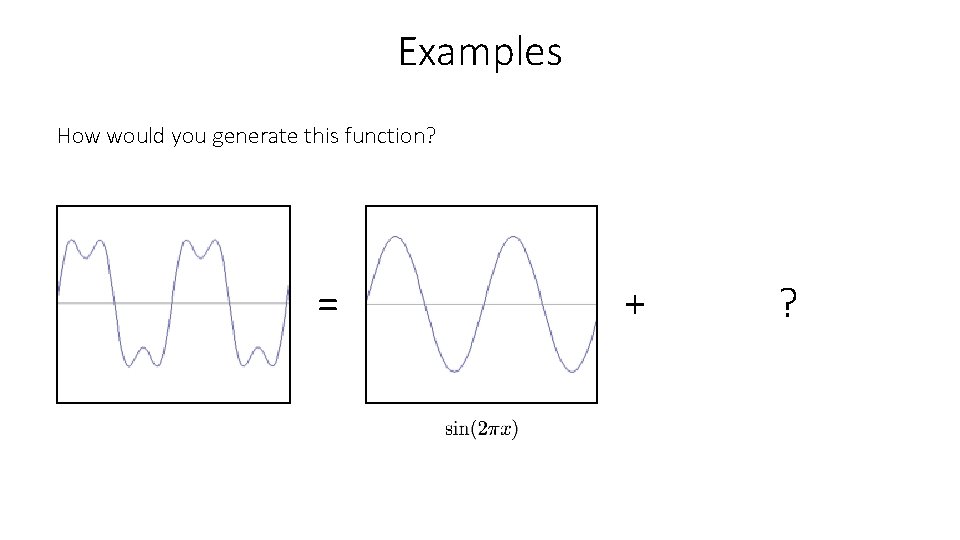 Examples

How would you generate this function?

= + ?

$\sin(2\pi x)$